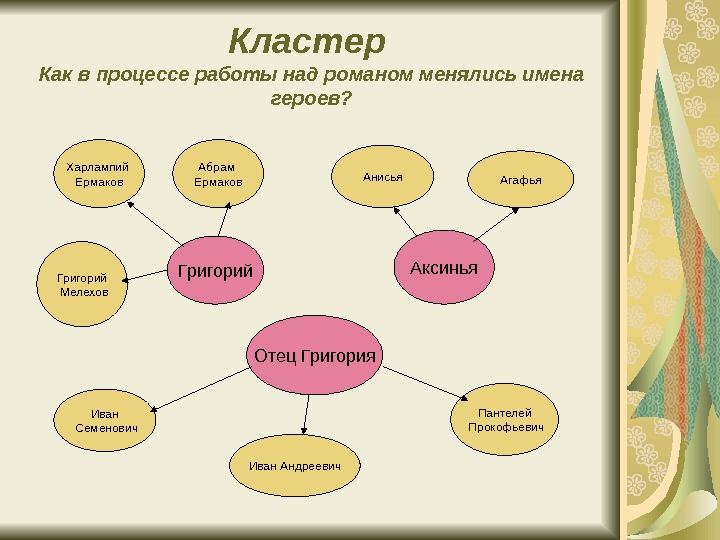 Кластер
Как в процессе работы над романом менялись имена героев?

Харлампий Ермаков

Абрам Ермаков

Григорий Мелехов

Григорий

Анисья

Агафья

Аксинья

Отец Григория

Иван Семенович

Иван Андреевич

Пантелей Прокофьевич